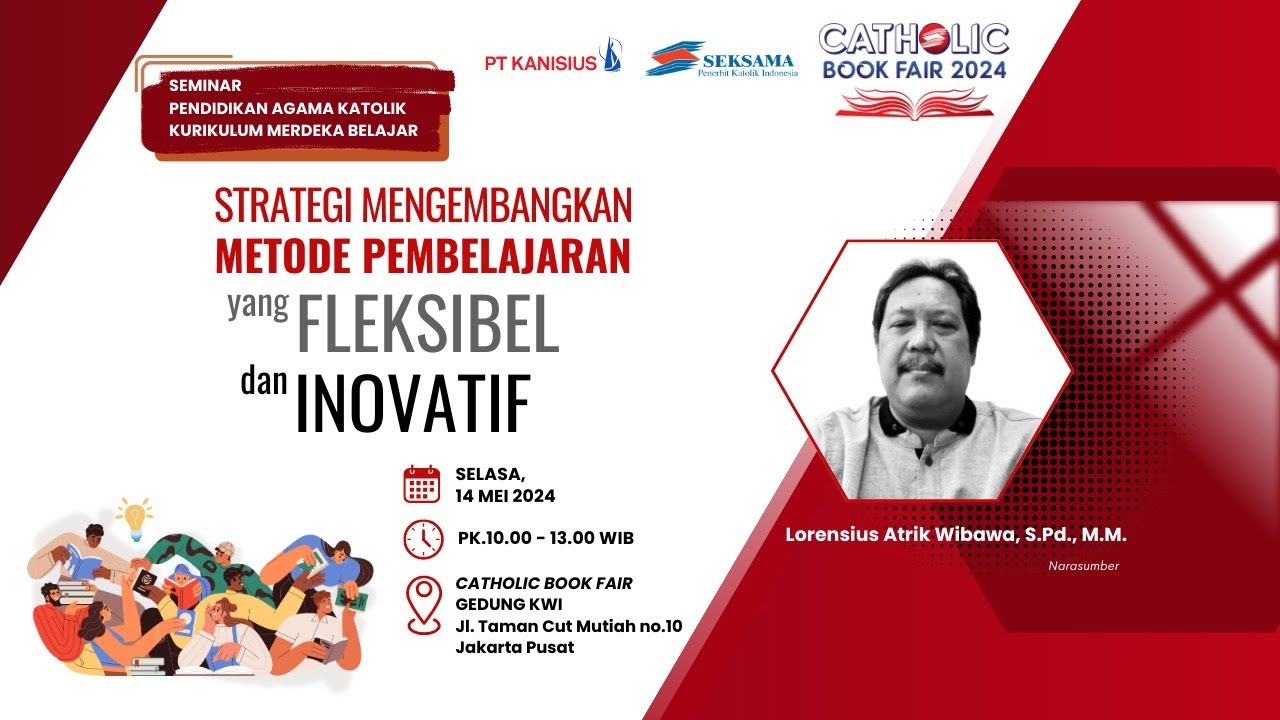 SEMINAR
PENDIDIKAN AGAMA KATOLIK
KURIKULUM MERDEKA BELAJAR

PT KANISIUS

SEKSAMA
Penerbit Katolik Indonesia

CATHOLIC
BOOK FAIR 2024

STRATEGI MENGEMBANGKAN
METODE PEMBELAJARAN
yang FLEKSIBEL
dan INOVATIF

SELASA,
14 MEI 2024

PK.10.00 - 13.00 WIB

CATHOLIC BOOK FAIR
GEDUNG KWI
Jl. Taman Cut Mutiah no.10
Jakarta Pusat

Lorensius Atrik Wibawa, S.Pd., M.M.
Narasumber